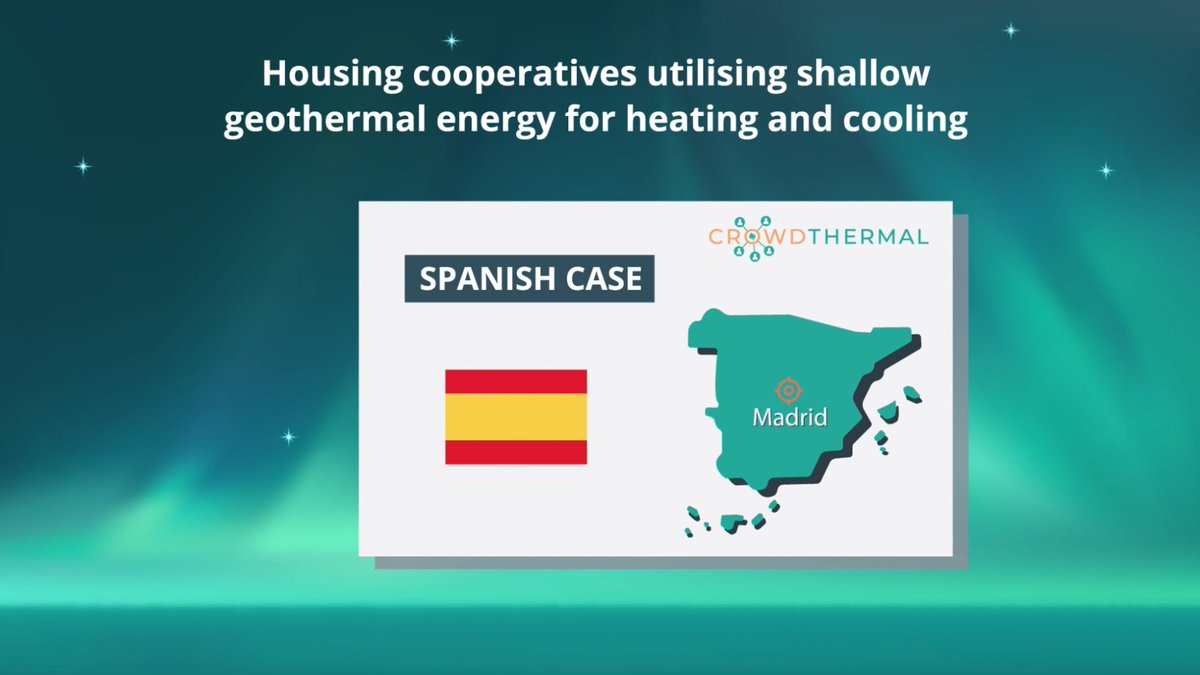 Housing cooperatives utilising shallow geothermal energy for heating and cooling

CROWDTHERMAL

SPANISH CASE

Madrid